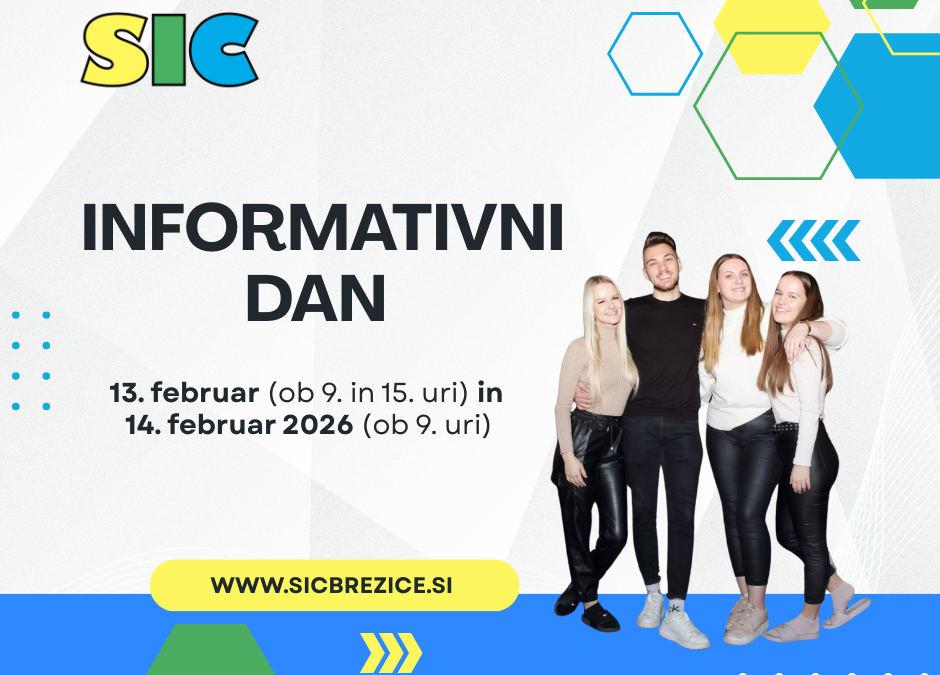 SIC

INFORMATIVNI DAN

13. februar (ob 9. in 15. uri) in
14. februar 2026 (ob 9. uri)

WWW.SICBREZICE.SI